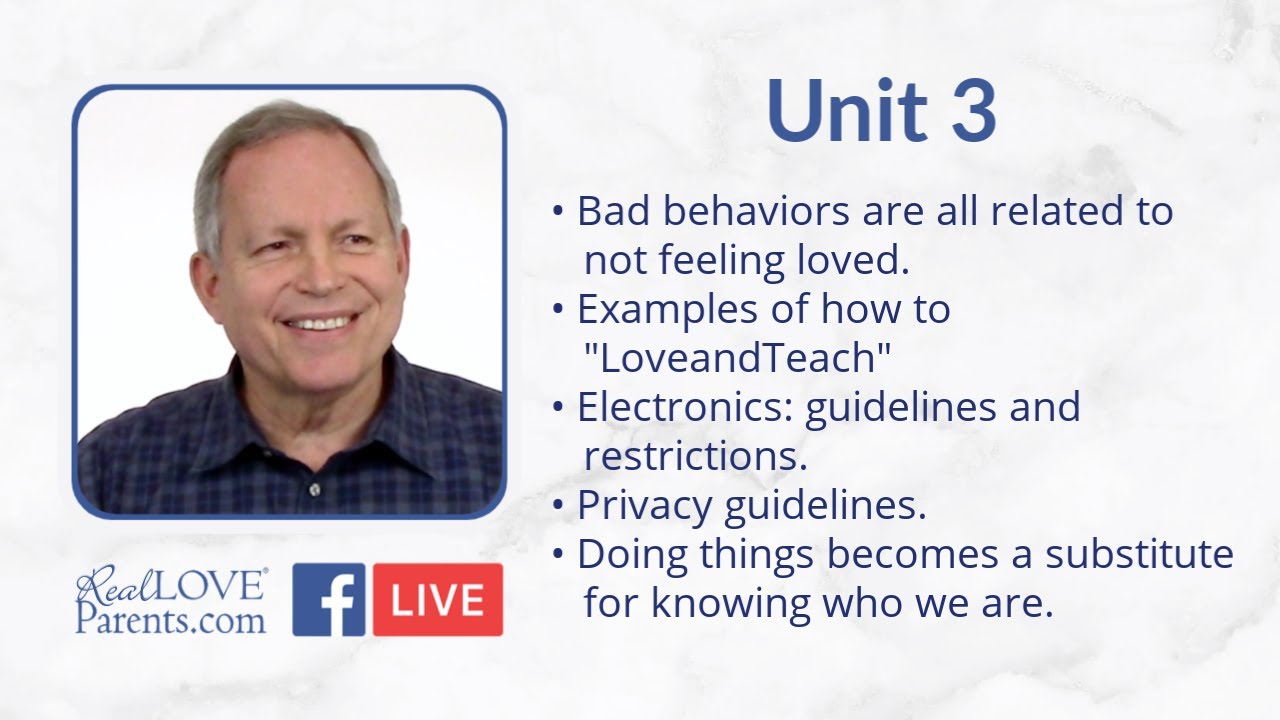 Unit 3

• Bad behaviors are all related to not feeling loved.
• Examples of how to "LoveandTeach"
• Electronics: guidelines and restrictions.
• Privacy guidelines.
• Doing things becomes a substitute for knowing who we are.

RealLOVE®
Parents.com

f LIVE